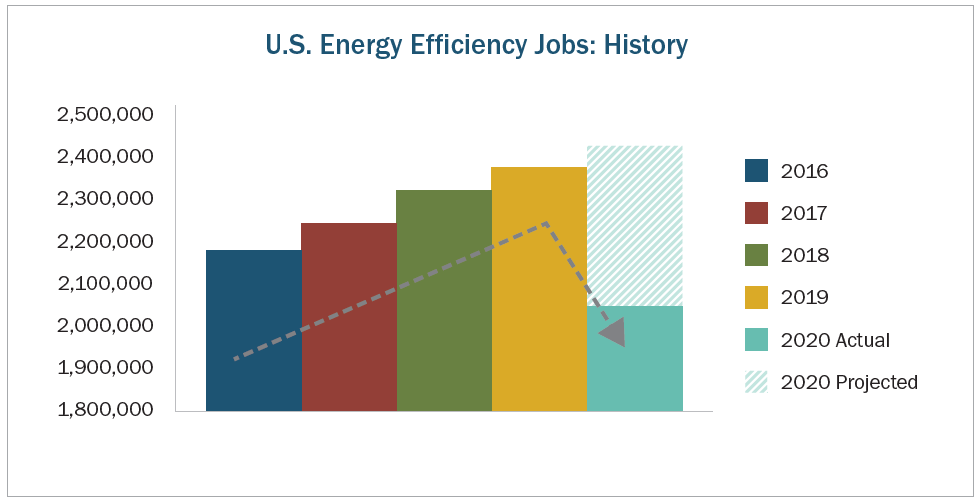 U.S. Energy Efficiency Jobs: History

2,500,000
2,400,000
2,300,000
2,200,000
2,100,000
2,000,000
1,900,000
1,800,000

2016
2017
2018
2019
2020 Actual
2020 Projected